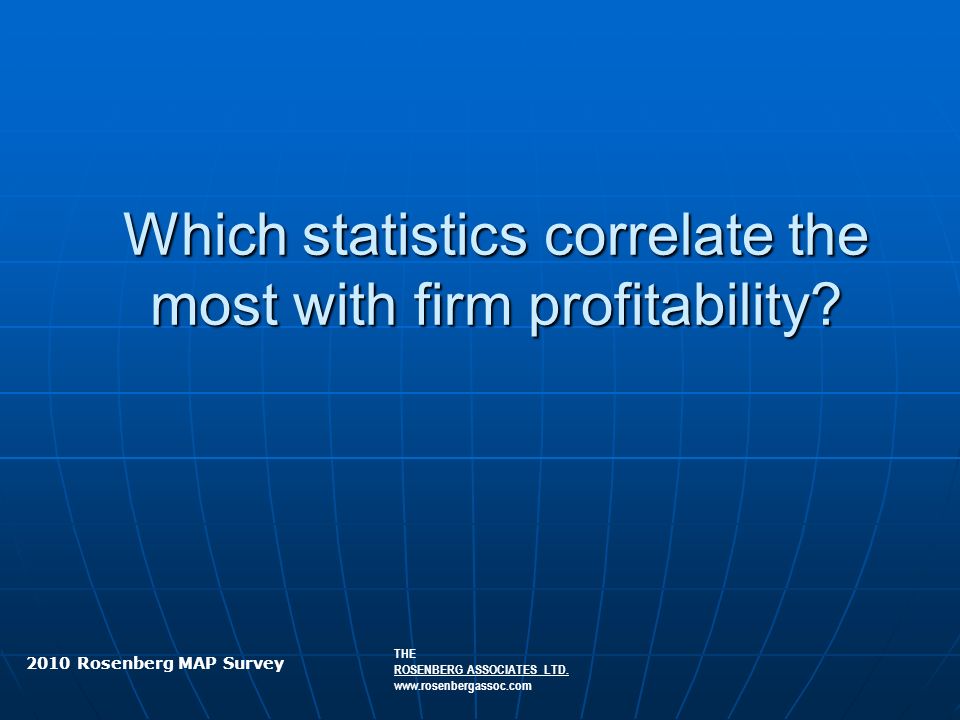 Which statistics correlate the most with firm profitability?

2010 Rosenberg MAP Survey

THE
ROSENBERG ASSOCIATES LTD.
www.rosenbergassoc.com